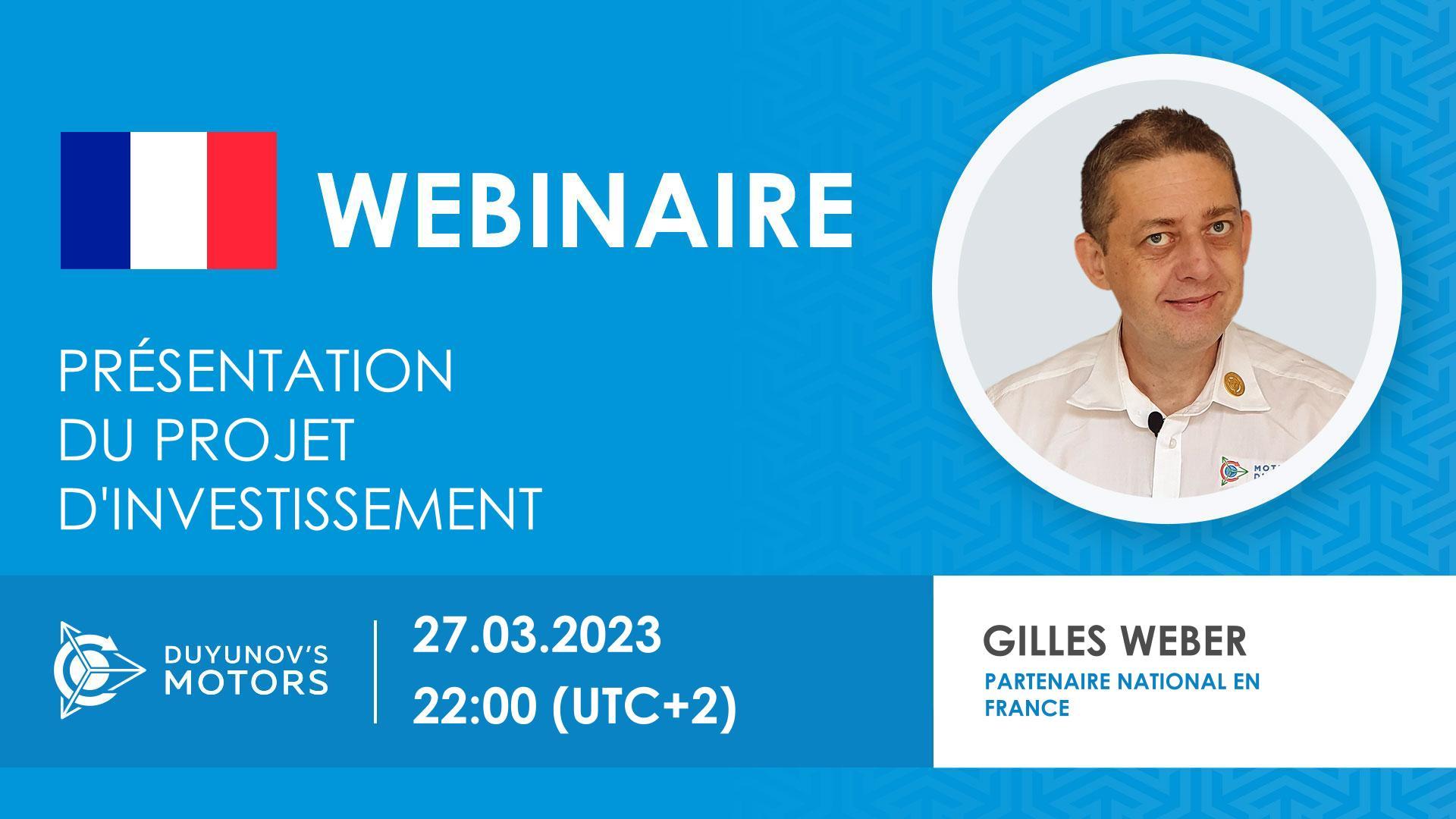 WEBINAIRE

PRÉSENTATION DU PROJET D'INVESTISSEMENT

DUYUNOV'S MOTORS

27.03.2023
22:00 (UTC+2)

GILLES WEBER
PARTENAIRE NATIONAL EN FRANCE